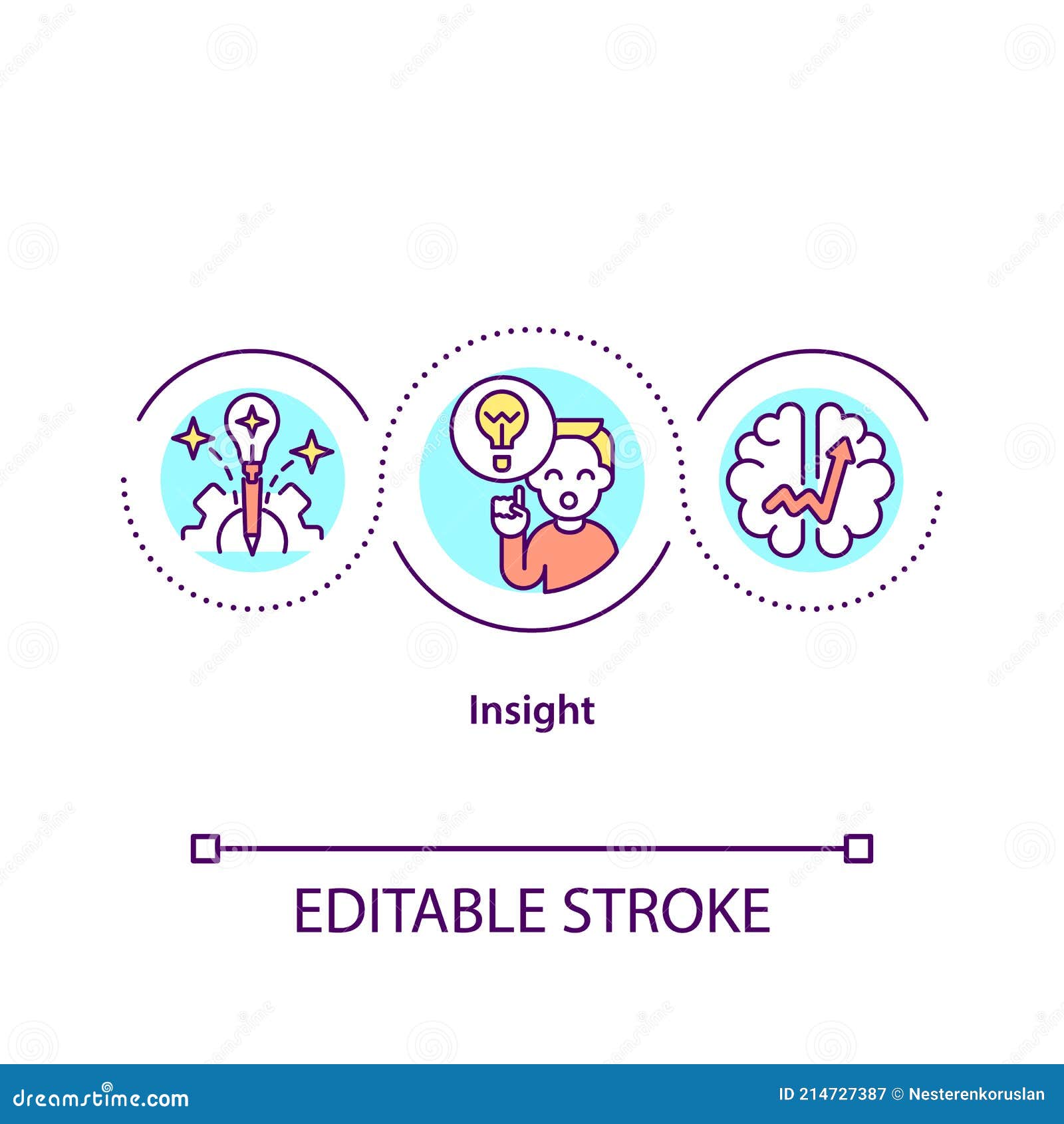 Insight

EDITABLE STROKE

dreamstime.com

ID 214727387 © Nesterenkoruslan